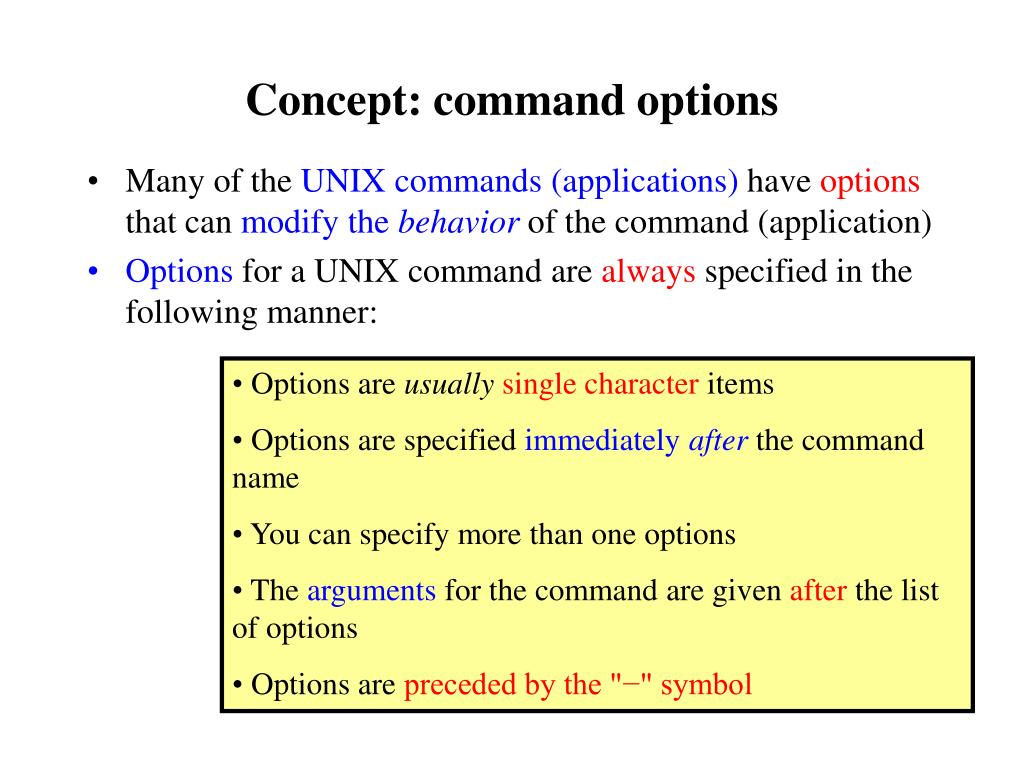 Concept: command options

• Many of the UNIX commands (applications) have options that can modify the behavior of the command (application)

• Options for a UNIX command are always specified in the following manner:

• Options are usually single character items

• Options are specified immediately after the command name

• You can specify more than one options

• The arguments for the command are given after the list of options

• Options are preceded by the "−" symbol